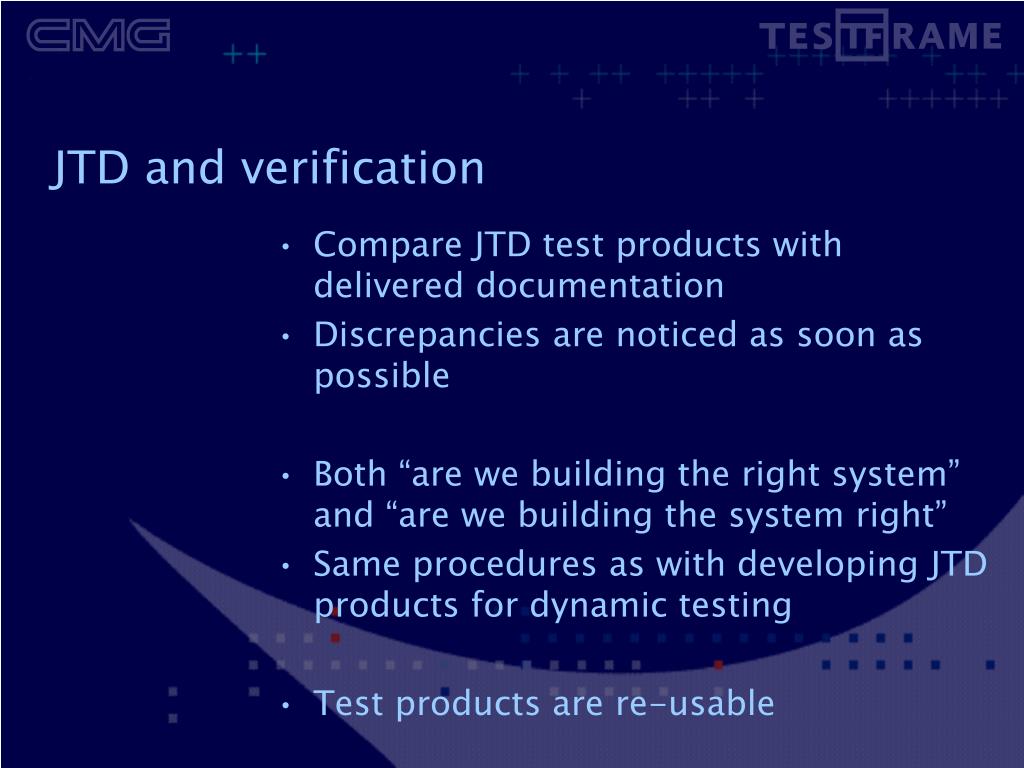 CMG

TESTFRAME

JTD and verification

• Compare JTD test products with delivered documentation
• Discrepancies are noticed as soon as possible

• Both “are we building the right system” and “are we building the system right”
• Same procedures as with developing JTD products for dynamic testing

• Test products are re-usable